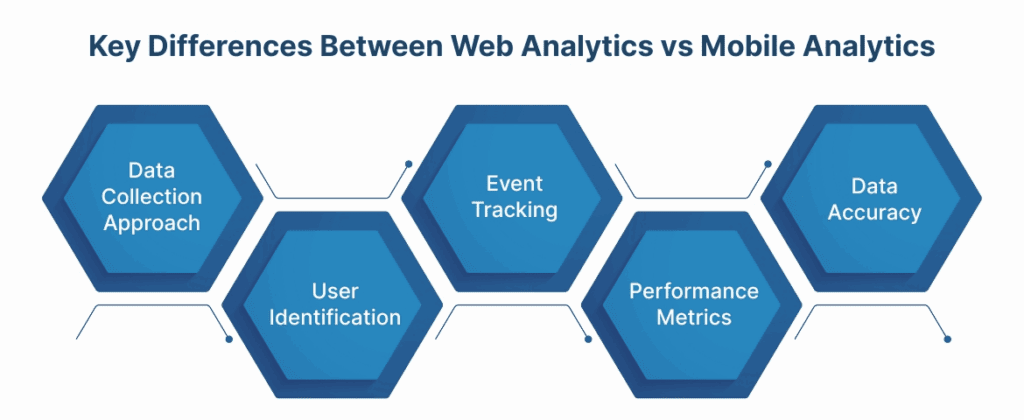 Key Differences Between Web Analytics vs Mobile Analytics

Data Collection Approach

User Identification

Event Tracking

Performance Metrics

Data Accuracy